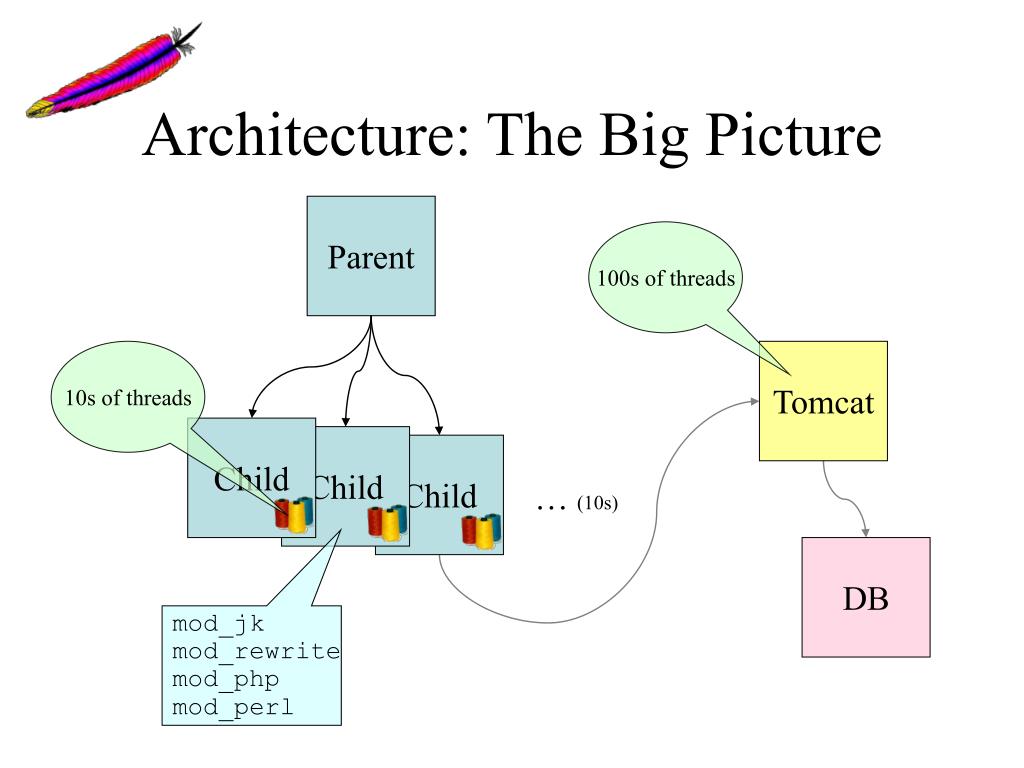 Architecture: The Big Picture

Parent

100s of threads

10s of threads

Tomcat

Child

Child

Child

… (10s)

DB

mod_jk
mod_rewrite
mod_php
mod_perl